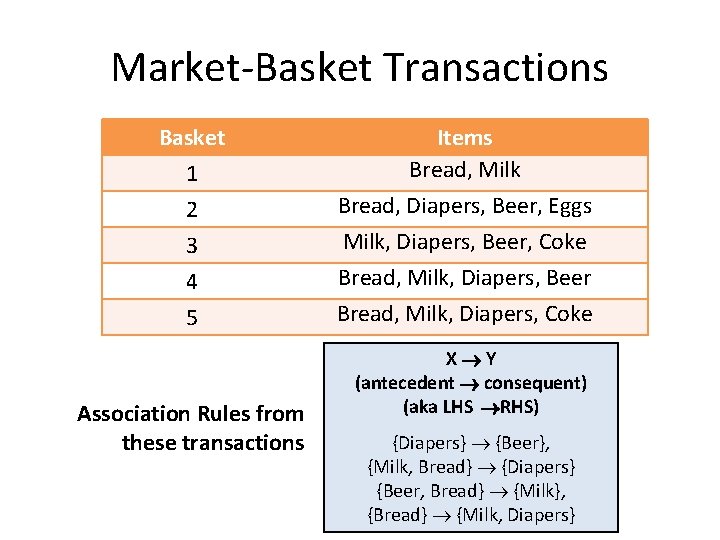 Market-Basket Transactions

| Basket | Items |
|---|---|
| 1 | Bread, Milk |
| 2 | Bread, Diapers, Beer, Eggs |
| 3 | Milk, Diapers, Beer, Coke |
| 4 | Bread, Milk, Diapers, Beer |
| 5 | Bread, Milk, Diapers, Coke |

Association Rules from these transactions

X $\rightarrow$ Y
(antecedent $\rightarrow$ consequent)
(aka LHS $\rightarrow$RHS)

{Diapers} $\rightarrow$ {Beer},
{Milk, Bread} $\rightarrow$ {Diapers}
{Beer, Bread} $\rightarrow$ {Milk},
{Bread} $\rightarrow$ {Milk, Diapers}